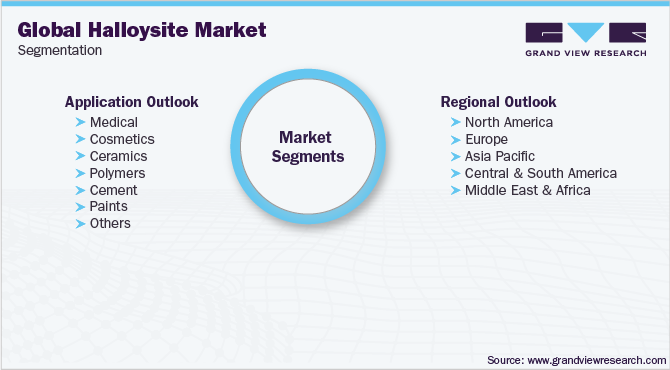 Global Halloysite Market
Segmentation

GRAND VIEW RESEARCH

Application Outlook
Medical
Cosmetics
Ceramics
Polymers
Cement
Paints
Others

Market Segments

Regional Outlook
North America
Europe
Asia Pacific
Central & South America
Middle East & Africa

Source: www.grandviewresearch.com